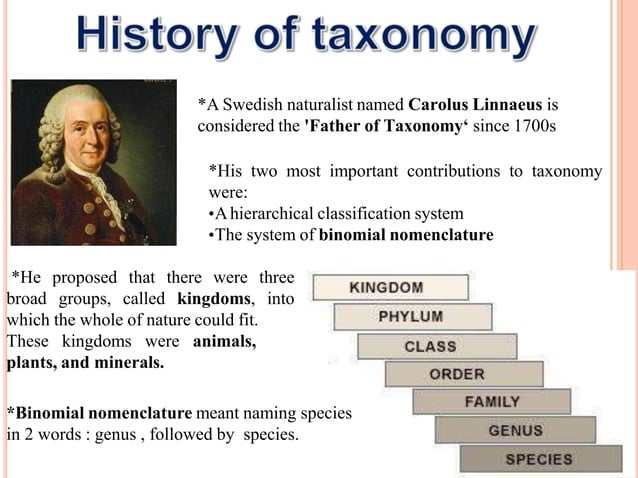 History of taxonomy

*A Swedish naturalist named Carolus Linnaeus is considered the 'Father of Taxonomy‘ since 1700s

*His two most important contributions to taxonomy were:
•A hierarchical classification system
•The system of binomial nomenclature

*He proposed that there were three broad groups, called kingdoms, into which the whole of nature could fit. These kingdoms were animals, plants, and minerals.

*Binomial nomenclature meant naming species in 2 words : genus , followed by species.

KINGDOM
PHYLUM
CLASS
ORDER
FAMILY
GENUS
SPECIES